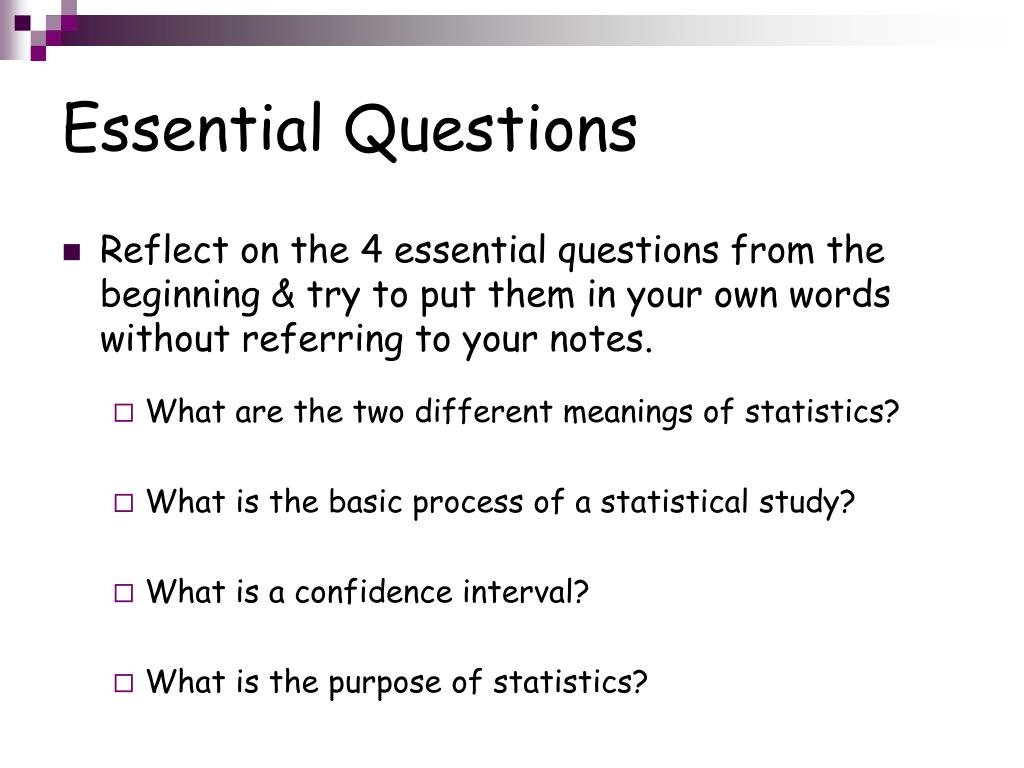 Essential Questions

Reflect on the 4 essential questions from the beginning & try to put them in your own words without referring to your notes.

What are the two different meanings of statistics?

What is the basic process of a statistical study?

What is a confidence interval?

What is the purpose of statistics?